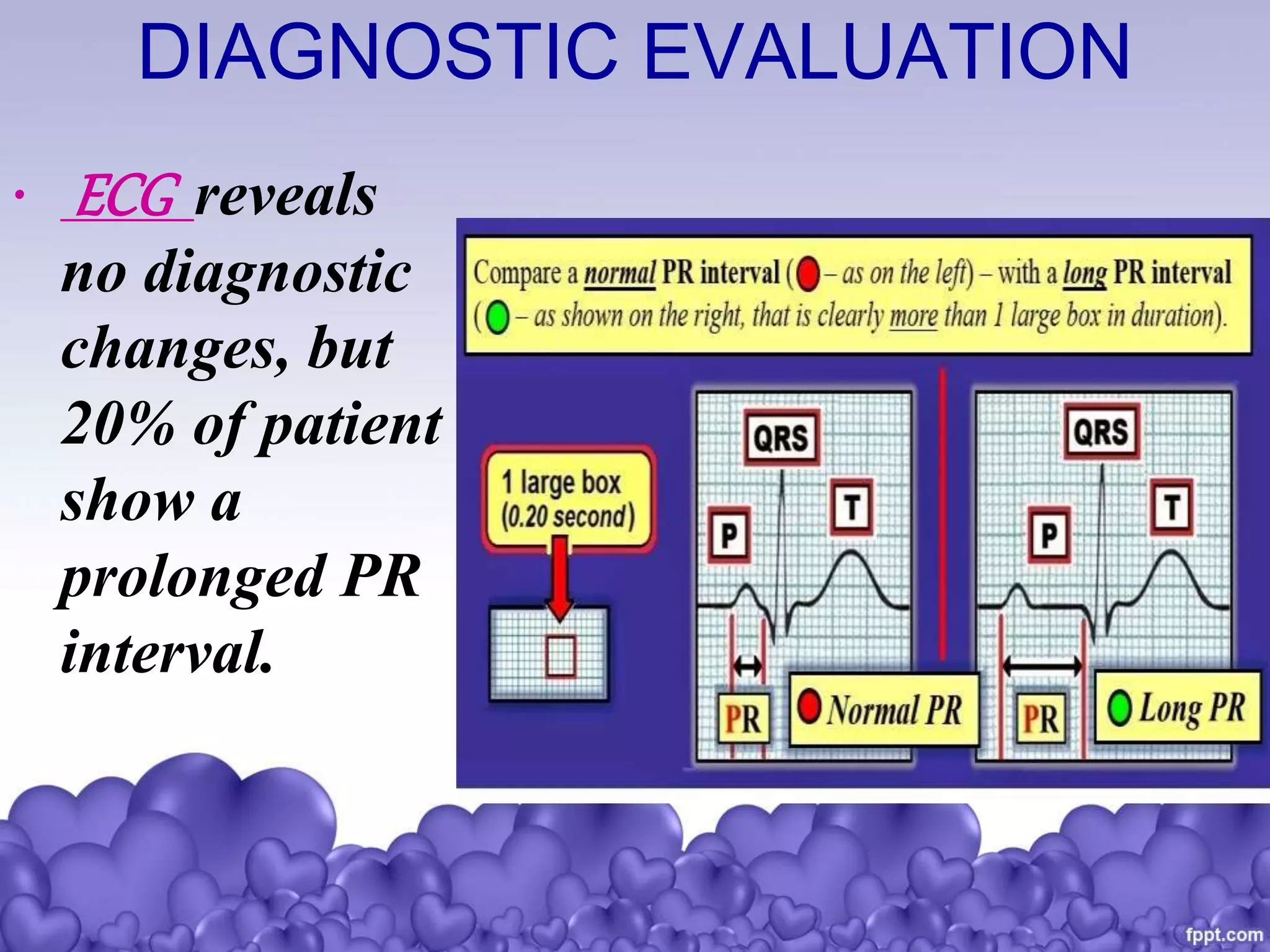 DIAGNOSTIC EVALUATION

• ECG reveals no diagnostic changes, but 20% of patient show a prolonged PR interval.

Compare a normal PR interval ( – as on the left) – with a long PR interval ( – as shown on the right, that is clearly more than 1 large box in duration).

1 large box (0.20 second)

QRS

P

T

PR

Normal PR

QRS

P

T

PR

Long PR

fppt.com